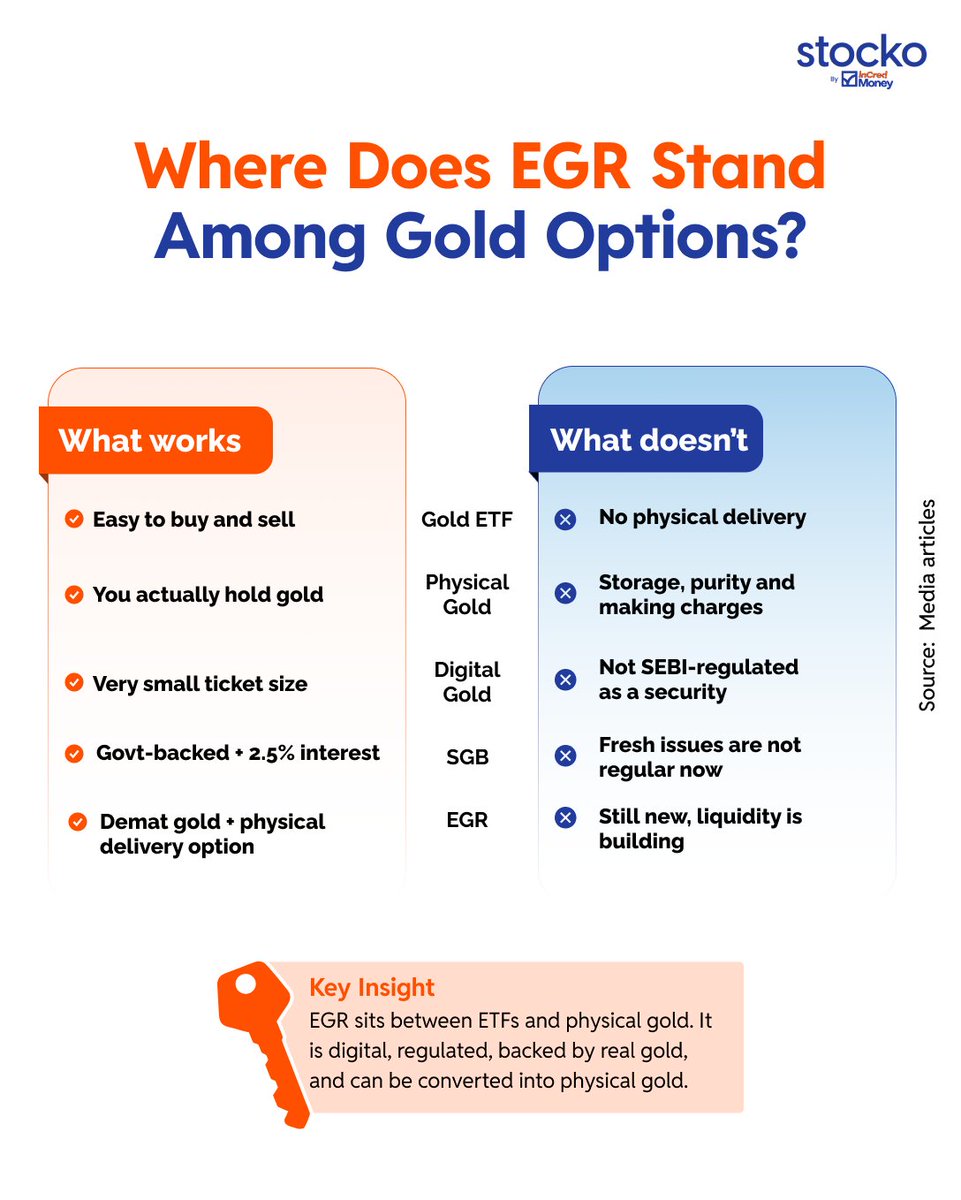 stocko
By InCred Money

Where Does EGR Stand Among Gold Options?

| What works | | What doesn't |
|---|---|---|
| Easy to buy and sell | Gold ETF | No physical delivery |
| You actually hold gold | Physical Gold | Storage, purity and making charges |
| Very small ticket size | Digital Gold | Not SEBI-regulated as a security |
| Govt-backed + 2.5% interest | SGB | Fresh issues are not regular now |
| Demat gold + physical delivery option | EGR | Still new, liquidity is building |

Source: Media articles

Key Insight
EGR sits between ETFs and physical gold. It is digital, regulated, backed by real gold, and can be converted into physical gold.